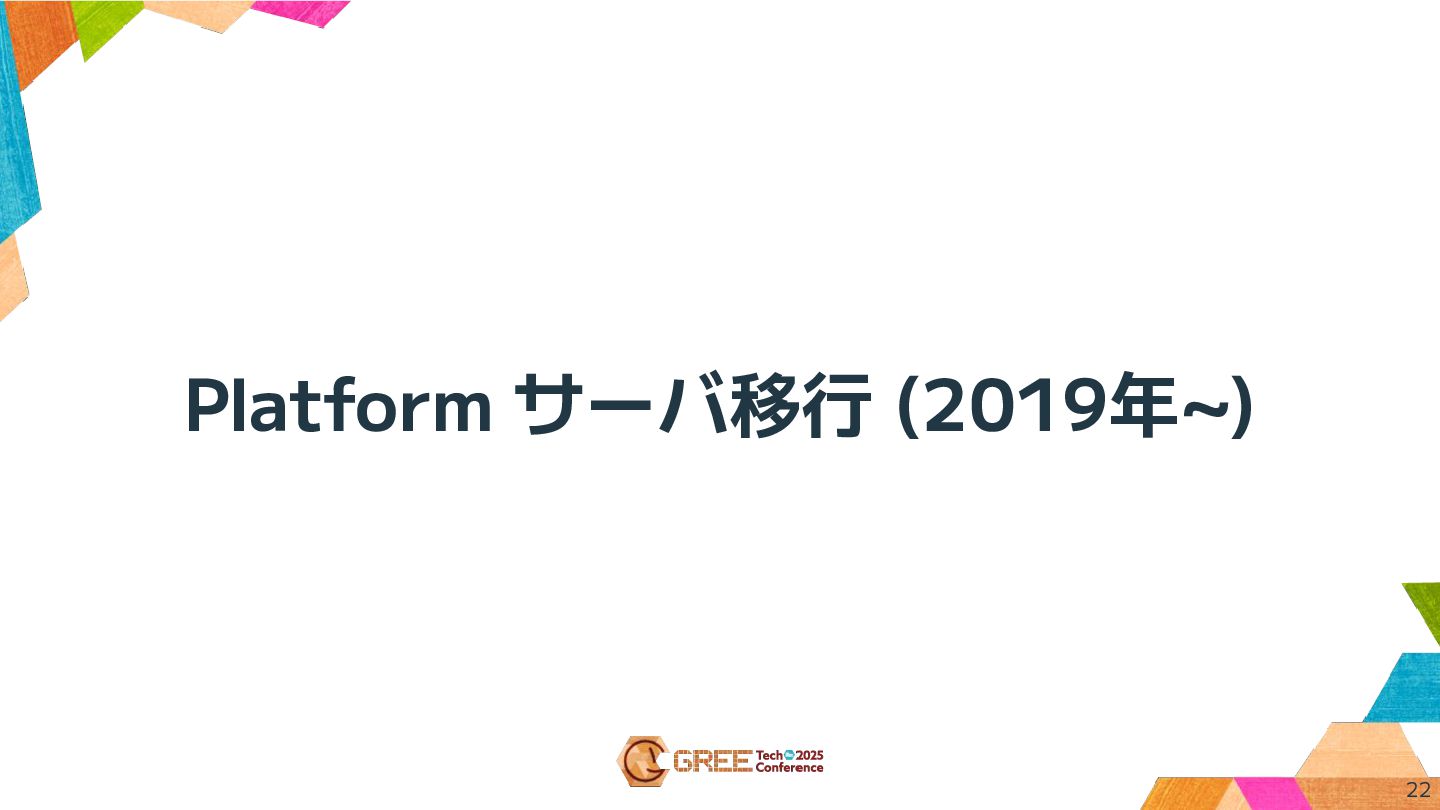 Platform サーバ移行 (2019年~)

GREE Tech 2025 Conference

22